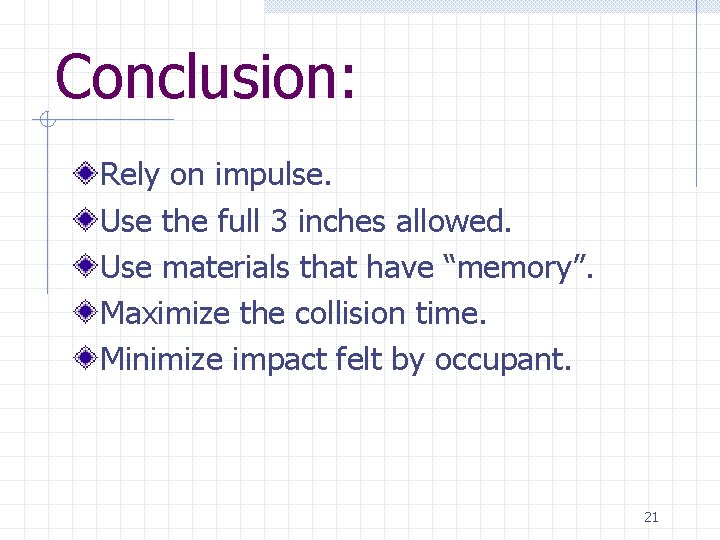 Conclusion:

Rely on impulse.

Use the full 3 inches allowed.

Use materials that have “memory”.

Maximize the collision time.

Minimize impact felt by occupant.

21